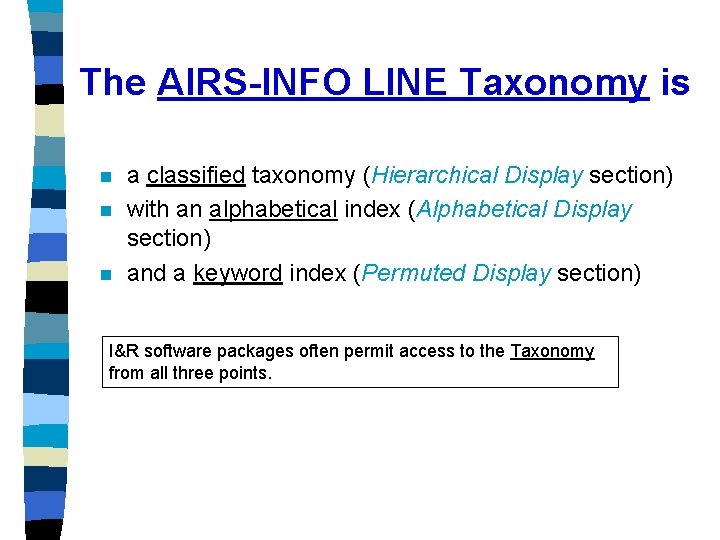 The AIRS-INFO LINE Taxonomy is

- a classified taxonomy (Hierarchical Display section)
- with an alphabetical index (Alphabetical Display section)
- and a keyword index (Permuted Display section)

I&R software packages often permit access to the Taxonomy from all three points.